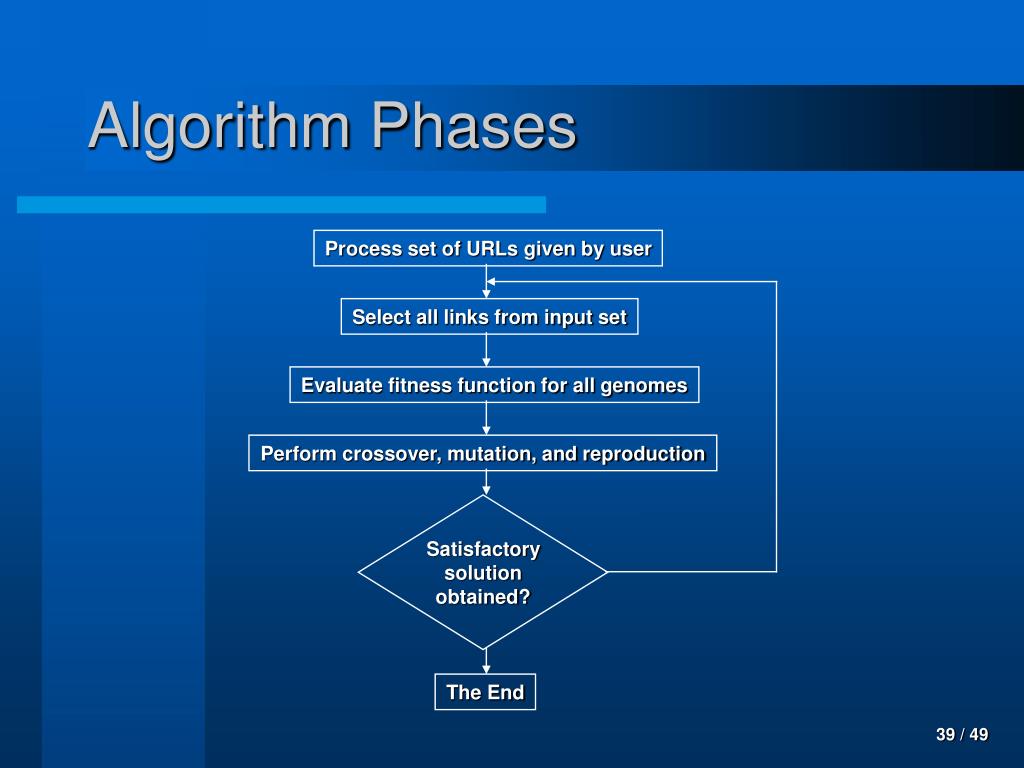 Algorithm Phases

Process set of URLs given by user

Select all links from input set

Evaluate fitness function for all genomes

Perform crossover, mutation, and reproduction

Satisfactory solution obtained?

The End

39 / 49